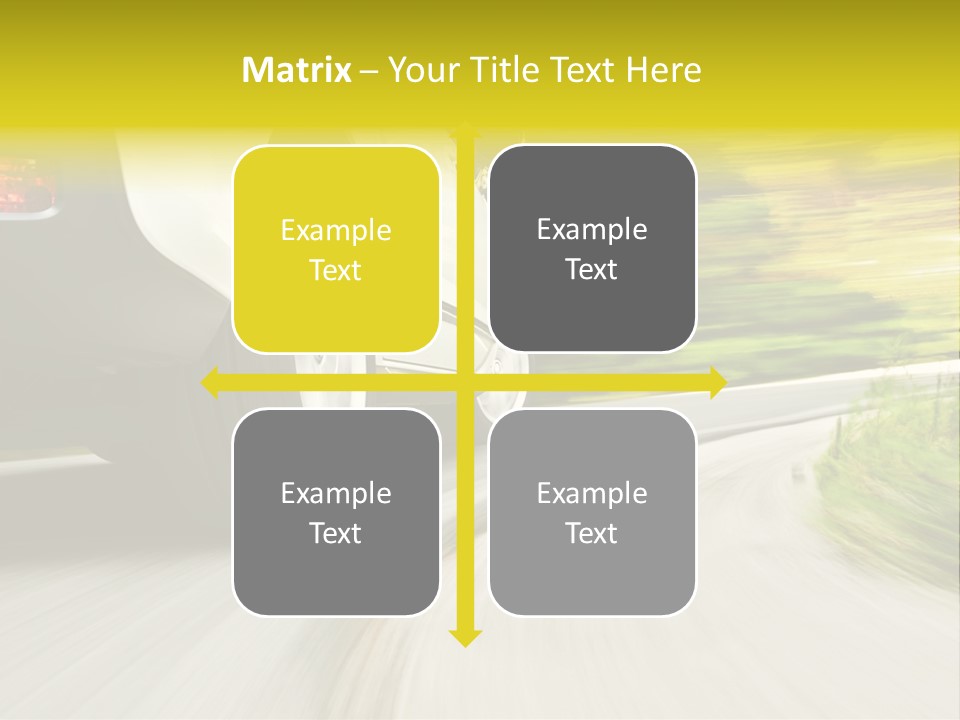 Matrix – Your Title Text Here

Example Text

Example Text

Example Text

Example Text